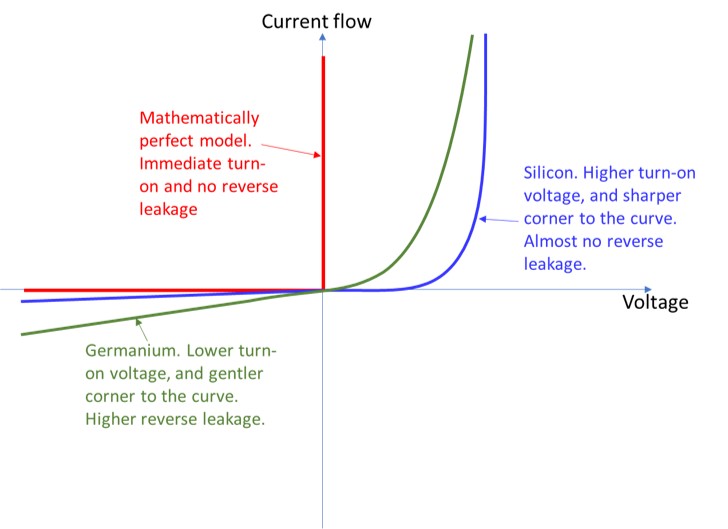 Current flow

Mathematically perfect model. Immediate turn-on and no reverse leakage

Silicon. Higher turn-on voltage, and sharper corner to the curve. Almost no reverse leakage.

Voltage

Germanium. Lower turn-on voltage, and gentler corner to the curve. Higher reverse leakage.